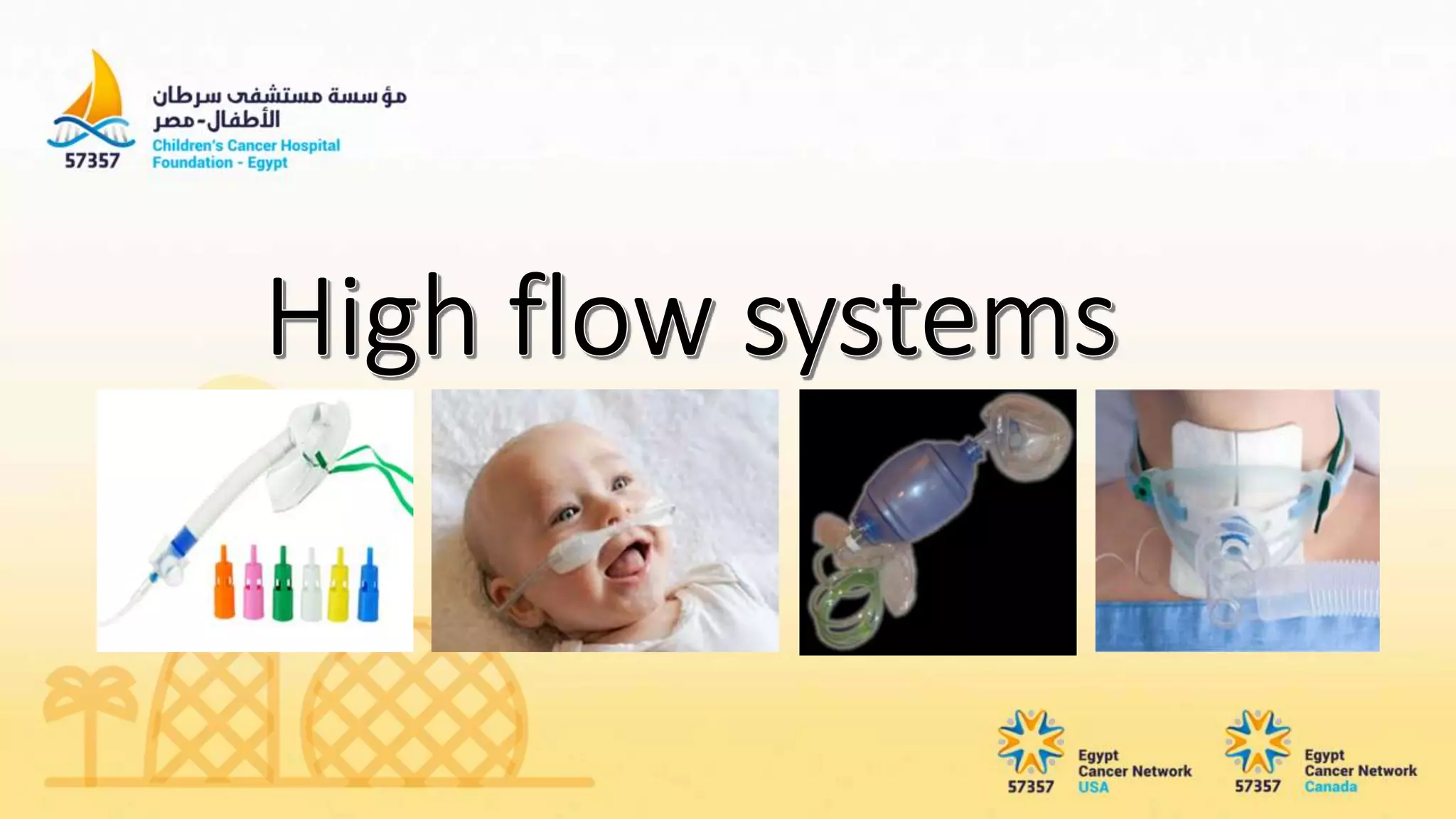 57357
مؤسسة مستشفى سرطان الأطفال-مصر
Children's Cancer Hospital Foundation - Egypt

High flow systems

57357
Egypt Cancer Network USA

57357
Egypt Cancer Network Canada